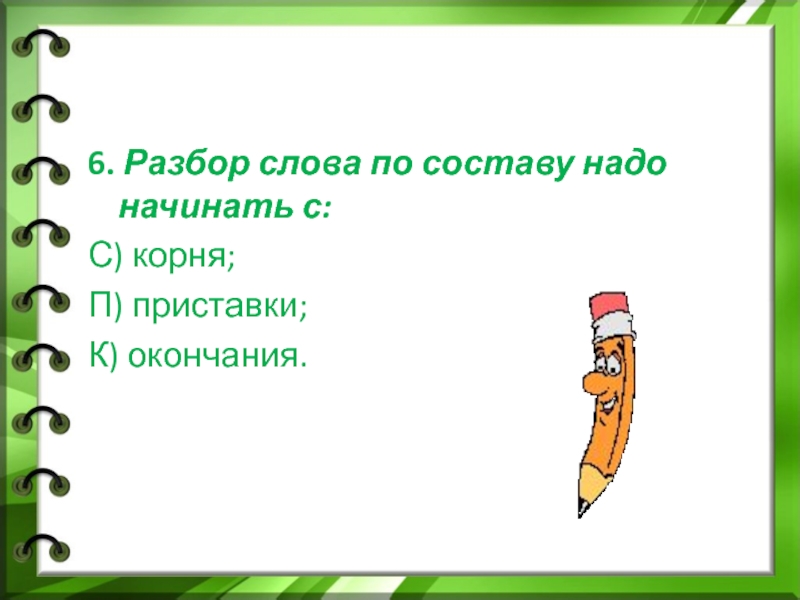 6. Разбор слова по составу надо начинать с:

С) корня;

П) приставки;

К) окончания.